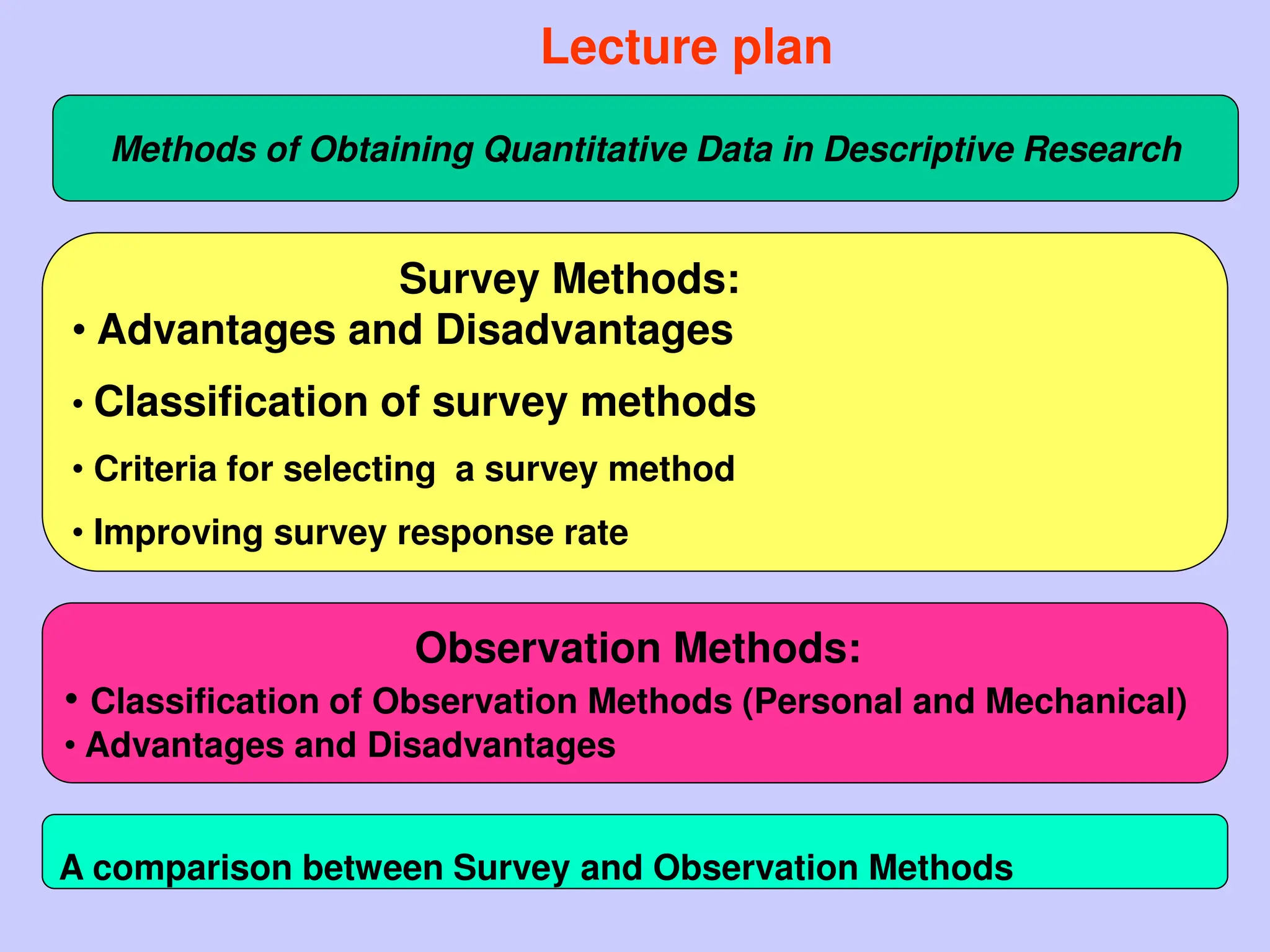 Lecture plan

Methods of Obtaining Quantitative Data in Descriptive Research

Survey Methods:

• Advantages and Disadvantages

• Classification of survey methods

• Criteria for selecting  a survey method

• Improving survey response rate

Observation Methods:

• Classification of Observation Methods (Personal and Mechanical)

• Advantages and Disadvantages

A comparison between Survey and Observation Methods